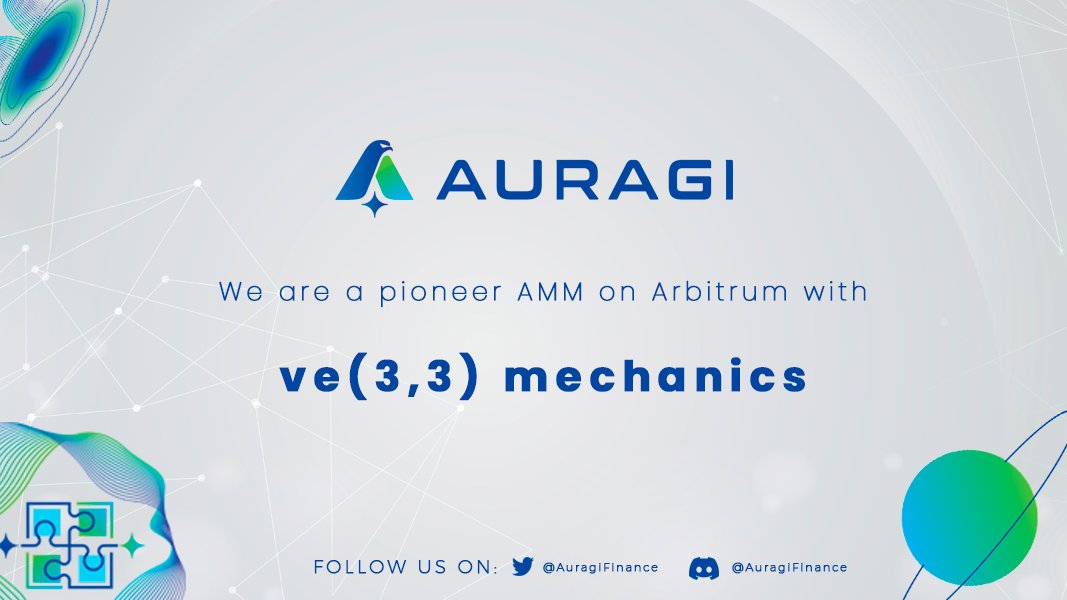 AURAGI

We are a pioneer AMM on Arbitrum with

ve(3,3) mechanics

FOLLOW US ON: @AuragiFinance @AuragiFinance